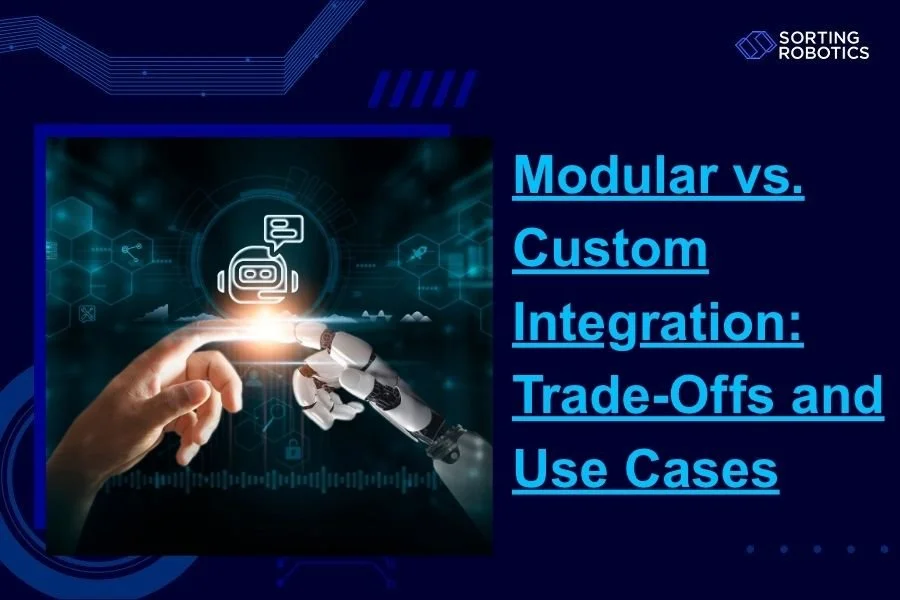 SORTING
ROBOTICS

Modular vs. Custom Integration: Trade-Offs and Use Cases